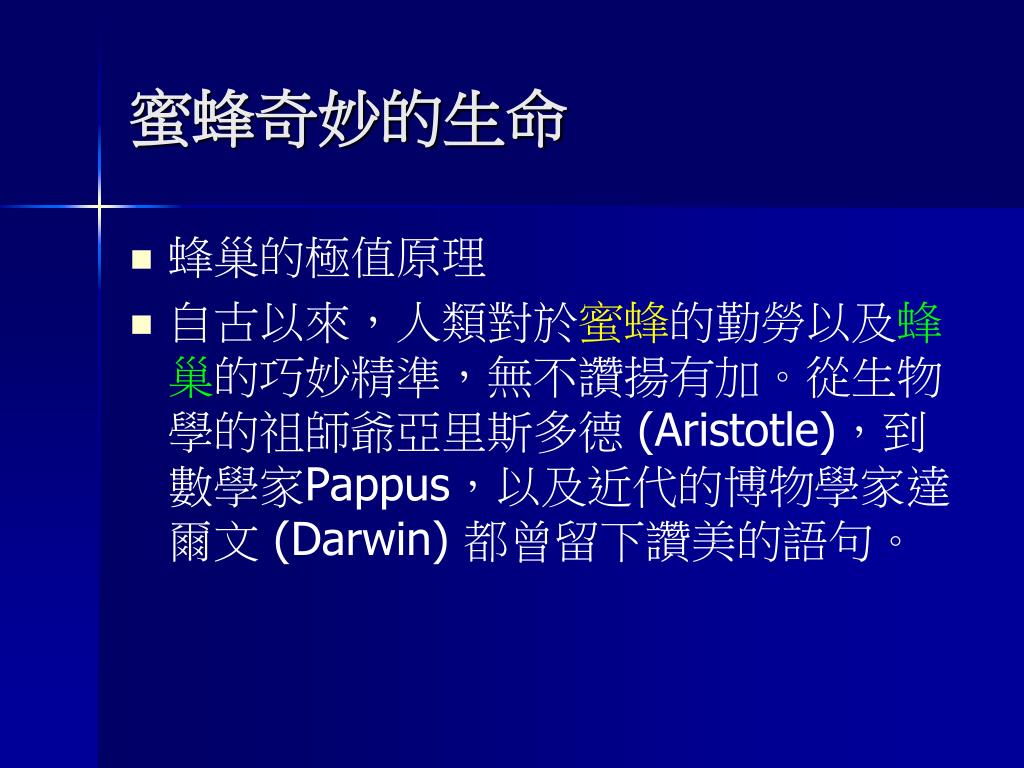 蜜蜂奇妙的生命

■ 蜂巢的極值原理
■ 自古以來，人類對於蜜蜂的勤勞以及蜂巢的巧妙精準，無不讚揚有加。從生物學的祖師爺亞里斯多德 (Aristotle)，到數學家Pappus，以及近代的博物學家達爾文 (Darwin) 都曾留下讚美的語句。